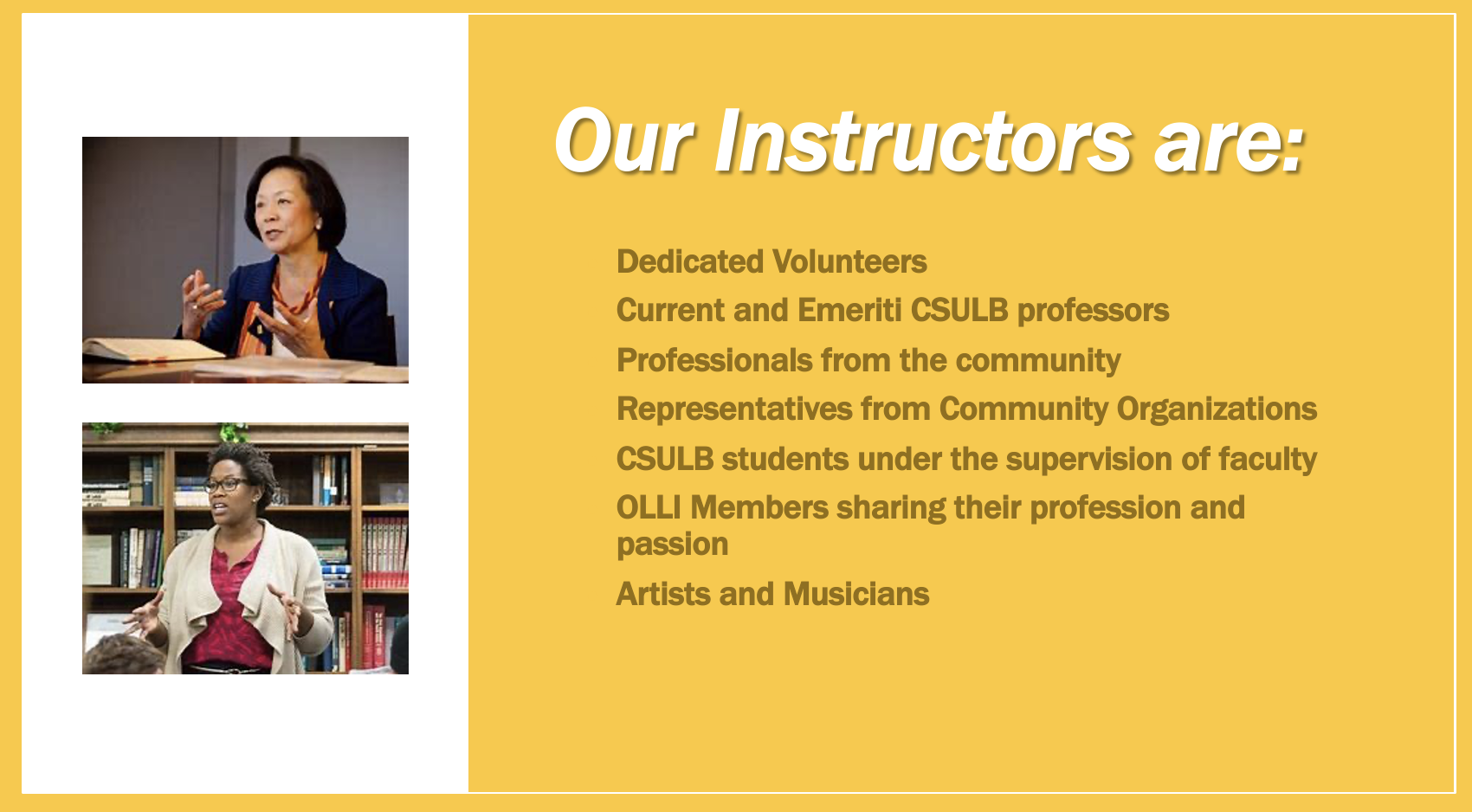 Our Instructors are:

Dedicated Volunteers
Current and Emeriti CSULB professors
Professionals from the community
Representatives from Community Organizations
CSULB students under the supervision of faculty
OLLI Members sharing their profession and passion
Artists and Musicians